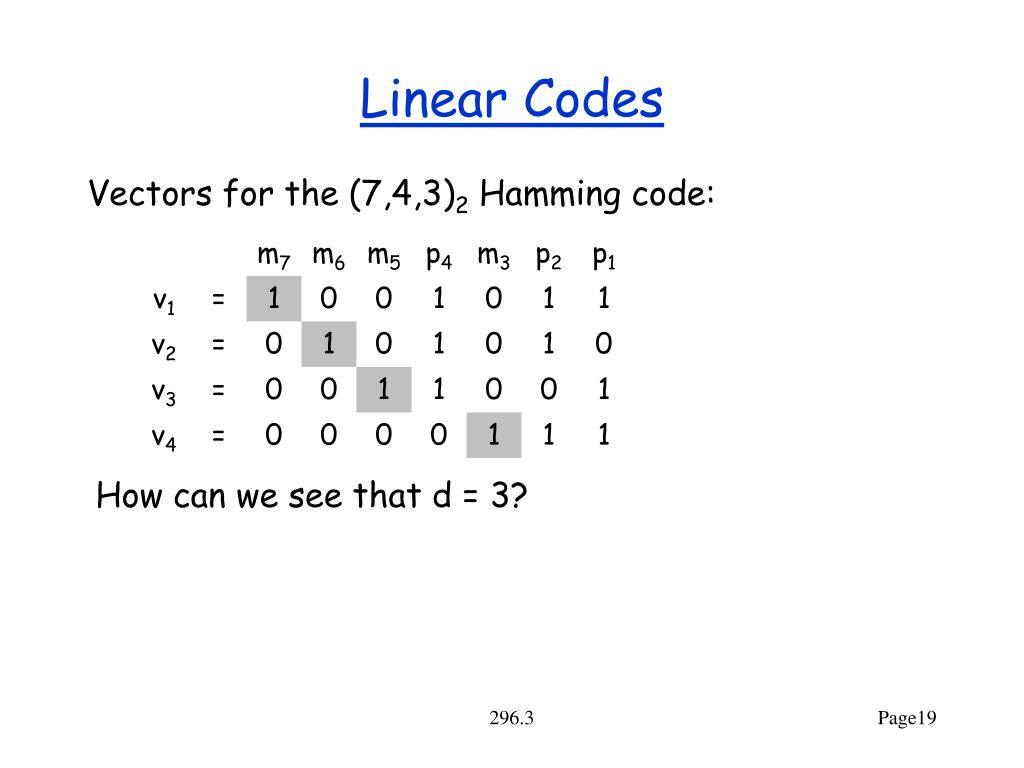 Linear Codes

Vectors for the $(7,4,3)_2$ Hamming code:

| | | $m_7$ | $m_6$ | $m_5$ | $p_4$ | $m_3$ | $p_2$ | $p_1$ |
|---|---|---|---|---|---|---|---|---|
| $v_1$ | = | 1 | 0 | 0 | 1 | 0 | 1 | 1 |
| $v_2$ | = | 0 | 1 | 0 | 1 | 0 | 1 | 0 |
| $v_3$ | = | 0 | 0 | 1 | 1 | 0 | 0 | 1 |
| $v_4$ | = | 0 | 0 | 0 | 0 | 1 | 1 | 1 |

How can we see that d = 3?

296.3

Page19